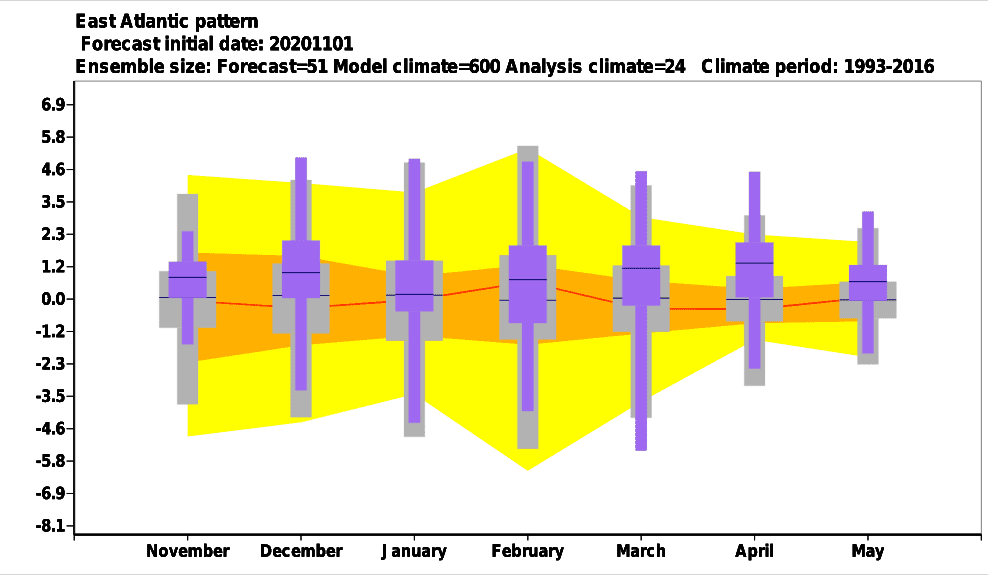 East Atlantic pattern
Forecast initial date: 20201101
Ensemble size: Forecast=51 Model climate=600 Analysis climate=24 Climate period: 1993-2016

6.9
5.8
4.6
3.5
2.3
1.2
0.0
-1.2
-2.3
-3.5
-4.6
-5.8
-6.9
-8.1

November December January February March April May